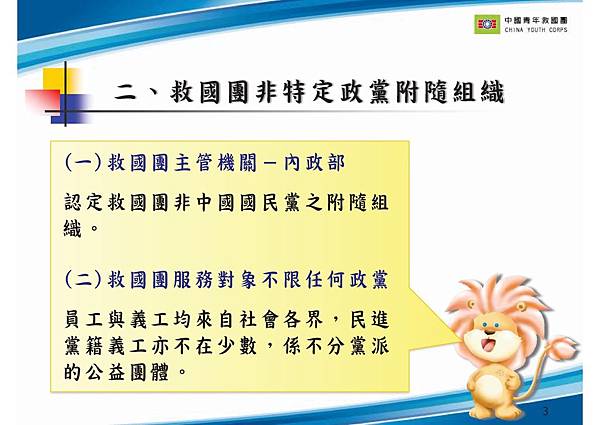 中國青年救國團
CHINA YOUTH CORPS

二、救國團非特定政黨附隨組織

(一) 救國團主管機關－內政部

認定救國團非中國國民黨之附隨組織。

(二) 救國團服務對象不限任何政黨

員工與義工均來自社會各界，民進黨籍義工亦不在少數，係不分黨派的公益團體。

3